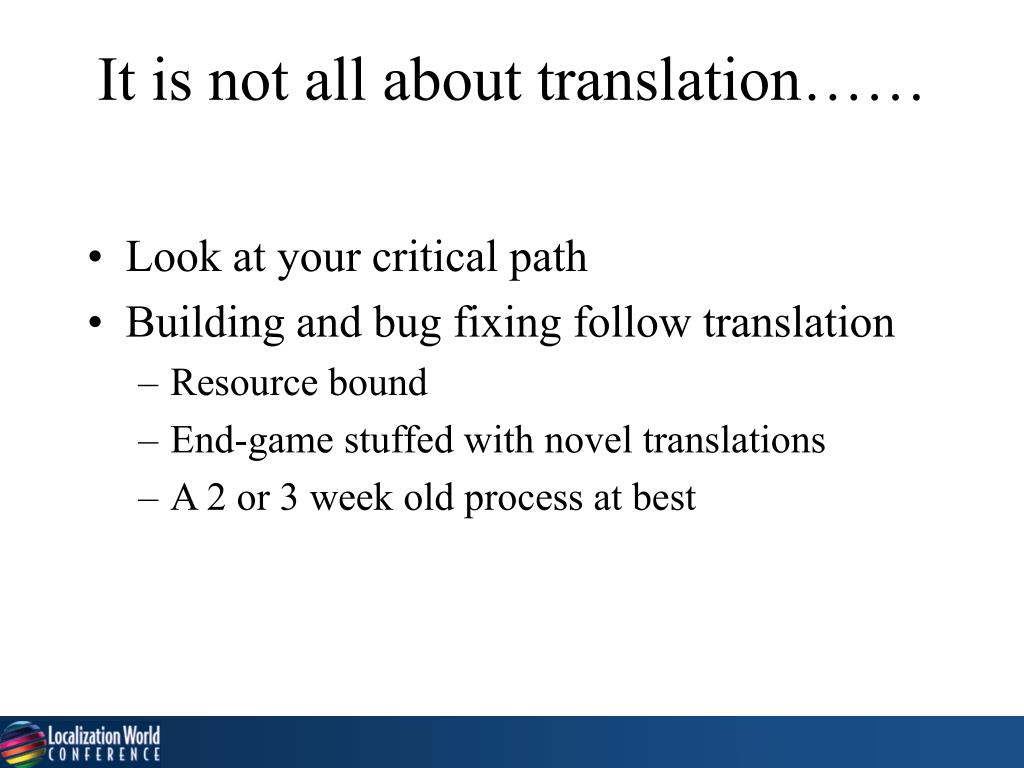 It is not all about translation……

• Look at your critical path
• Building and bug fixing follow translation
– Resource bound
– End-game stuffed with novel translations
– A 2 or 3 week old process at best

Localization World
CONFERENCE